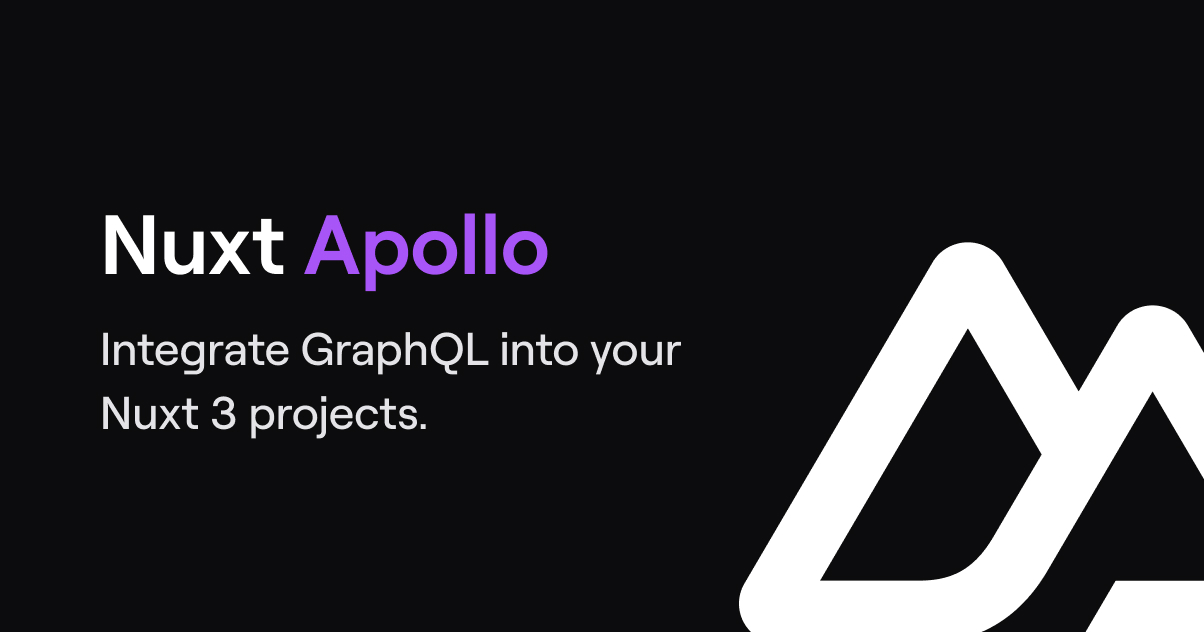 Nuxt Apollo

Integrate GraphQL into your Nuxt 3 projects.